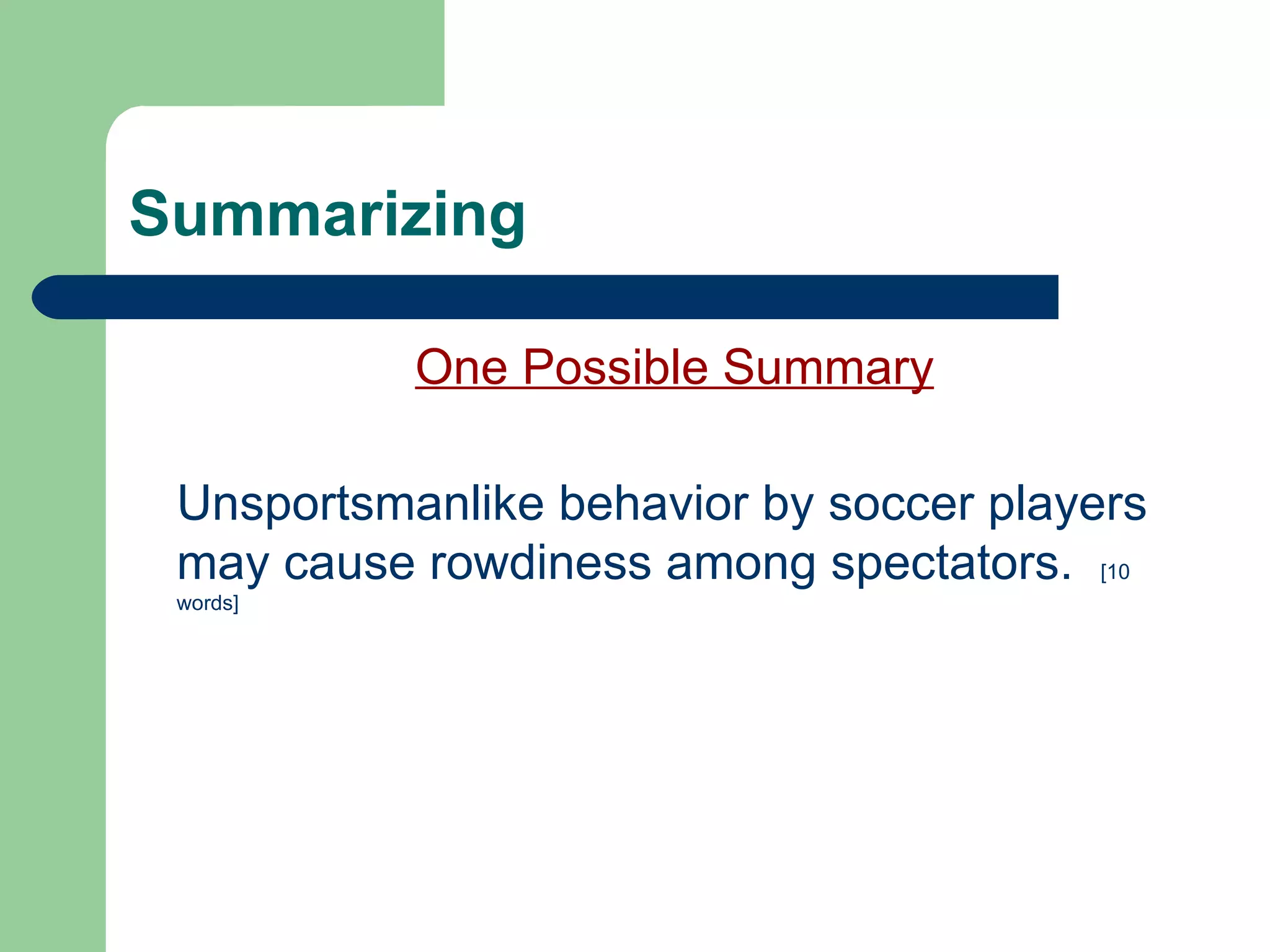 Summarizing

One Possible Summary

Unsportsmanlike behavior by soccer players may cause rowdiness among spectators. [10 words]